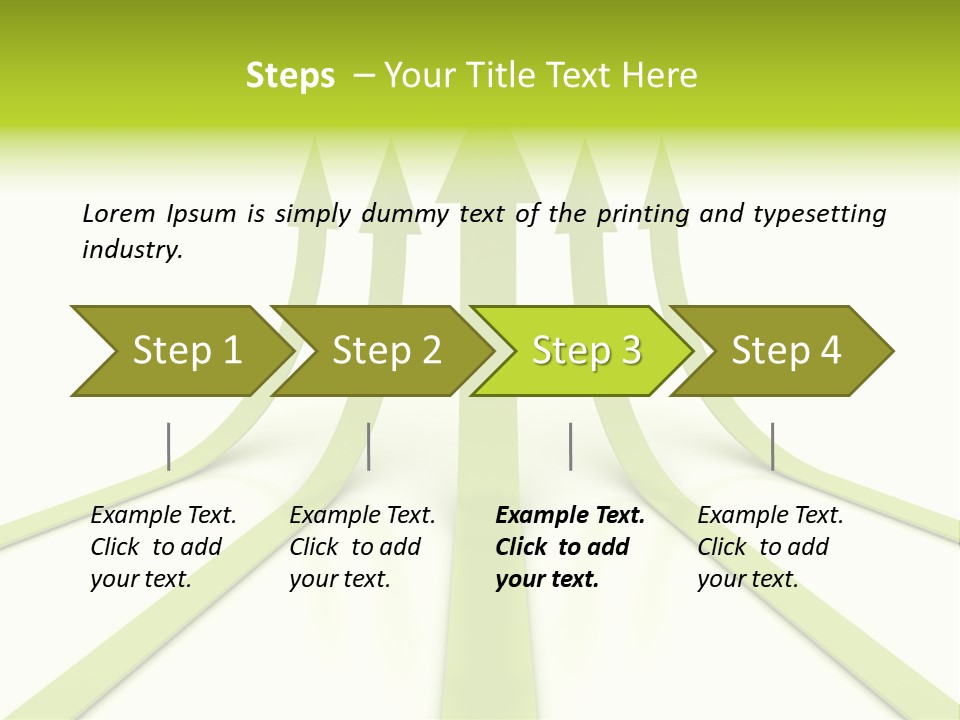 Steps – Your Title Text Here

Lorem Ipsum is simply dummy text of the printing and typesetting industry.

Step 1

Step 2

Step 3

Step 4

Example Text. Click to add your text.

Example Text. Click to add your text.

Example Text. Click to add your text.

Example Text. Click to add your text.